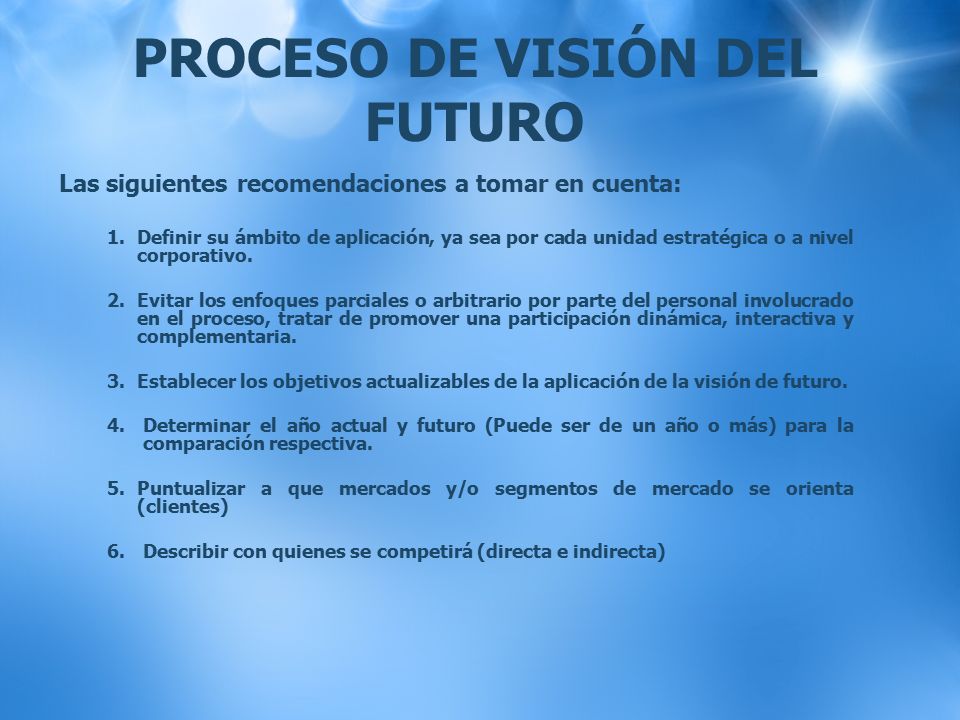 PROCESO DE VISIÓN DEL FUTURO

Las siguientes recomendaciones a tomar en cuenta:

1. Definir su ámbito de aplicación, ya sea por cada unidad estratégica o a nivel corporativo.

2. Evitar los enfoques parciales o arbitrario por parte del personal involucrado en el proceso, tratar de promover una participación dinámica, interactiva y complementaria.

3. Establecer los objetivos actualizables de la aplicación de la visión de futuro.

4. Determinar el año actual y futuro (Puede ser de un año o más) para la comparación respectiva.

5. Puntualizar a que mercados y/o segmentos de mercado se orienta (clientes)

6. Describir con quienes se competirá (directa e indirecta)